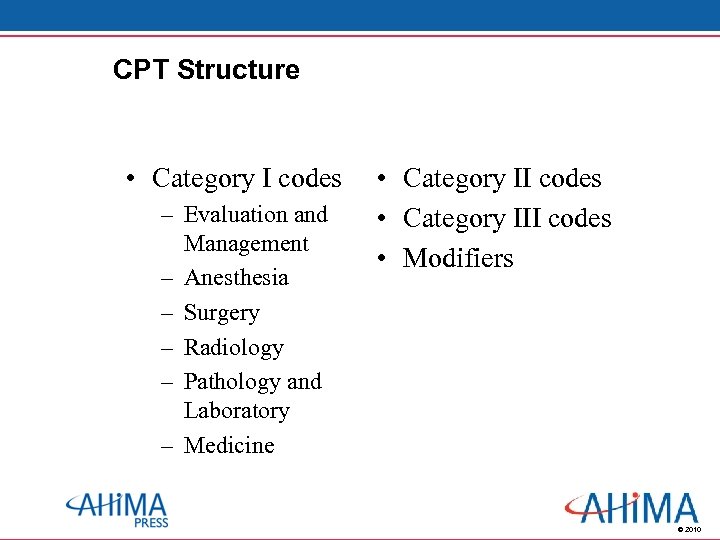 CPT Structure

• Category I codes
– Evaluation and Management
– Anesthesia
– Surgery
– Radiology
– Pathology and Laboratory
– Medicine

• Category II codes
• Category III codes
• Modifiers

AHIMA PRESS

AHIMA
© 2010